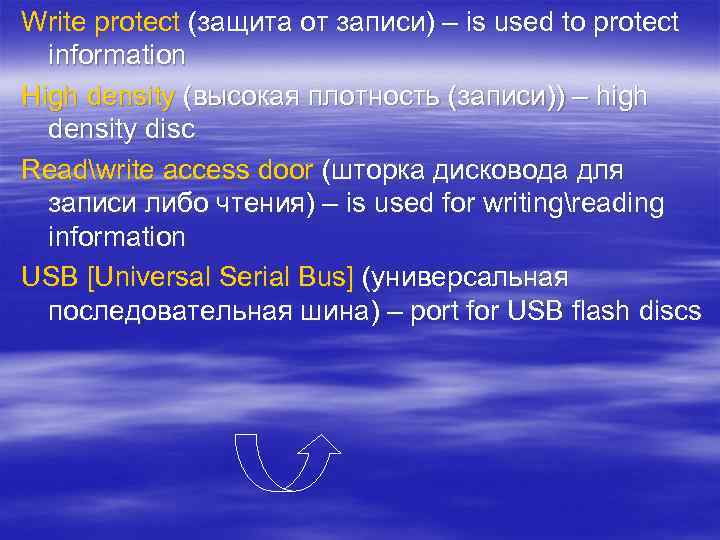 Write protect (защита от записи) – is used to protect information

High density (высокая плотность (записи)) – high density disc

Read\write access door (шторка дисковода для записи либо чтения) – is used for writing\reading information

USB [Universal Serial Bus] (универсальная последовательная шина) – port for USB flash discs